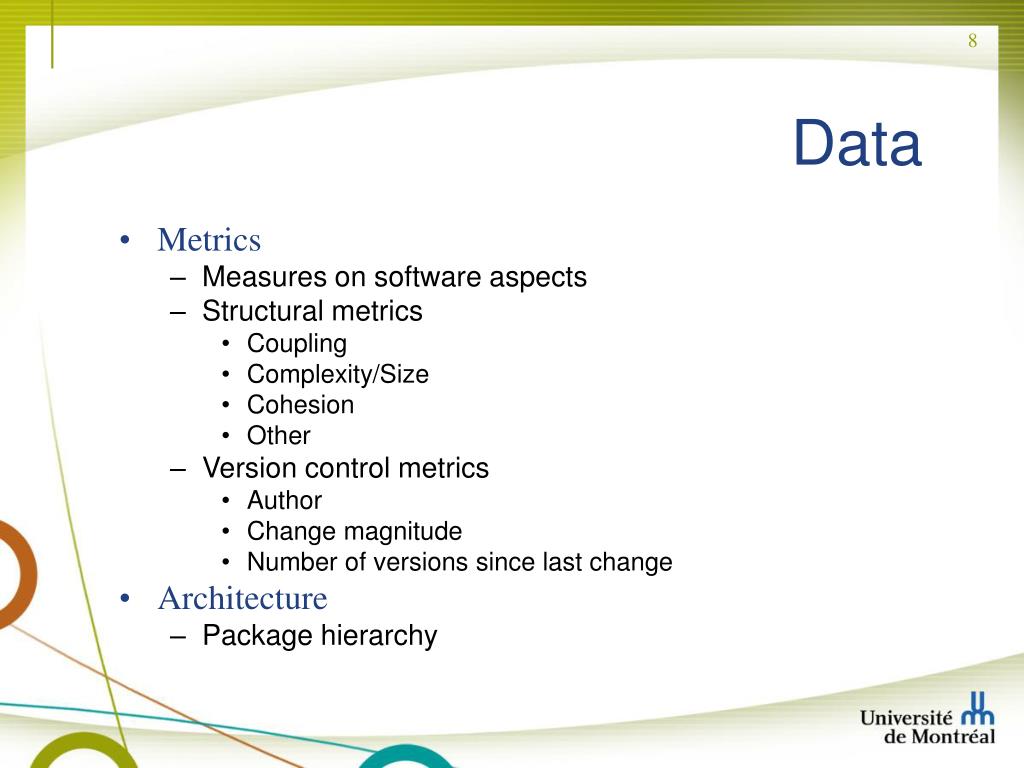 8

Data

• Metrics
– Measures on software aspects
– Structural metrics
• Coupling
• Complexity/Size
• Cohesion
• Other
– Version control metrics
• Author
• Change magnitude
• Number of versions since last change
• Architecture
– Package hierarchy

Université de Montréal